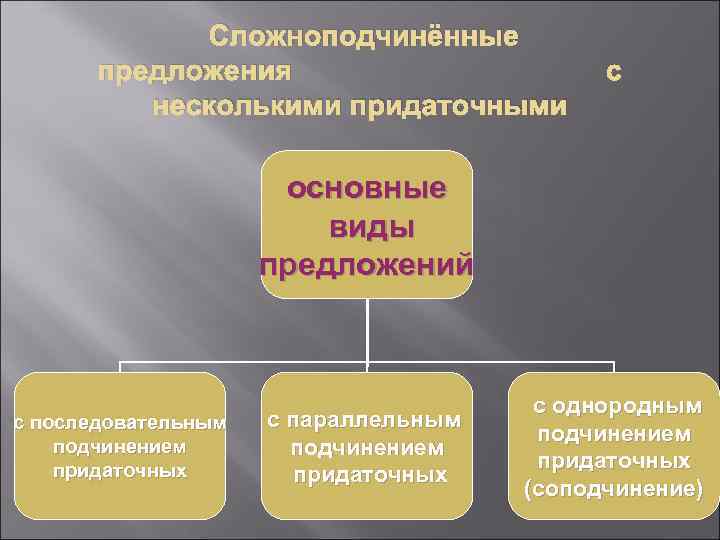 Сложноподчинённые предложения с несколькими придаточными

основные виды предложений

с последовательным подчинением придаточных

с параллельным подчинением придаточных

с однородным подчинением придаточных (соподчинение)